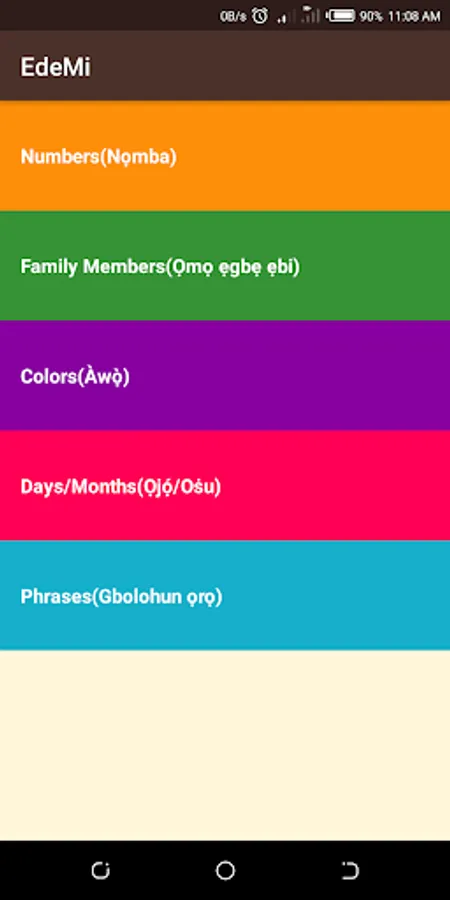 0B/s 90% 11:08 AM

EdeMi

Numbers(Nọmba)

Family Members(Ọmọ ẹgbẹ ẹbi)

Colors(Àwọ̀)

Days/Months(Ọjọ́/Oṣu)

Phrases(Gbolohun ọrọ)